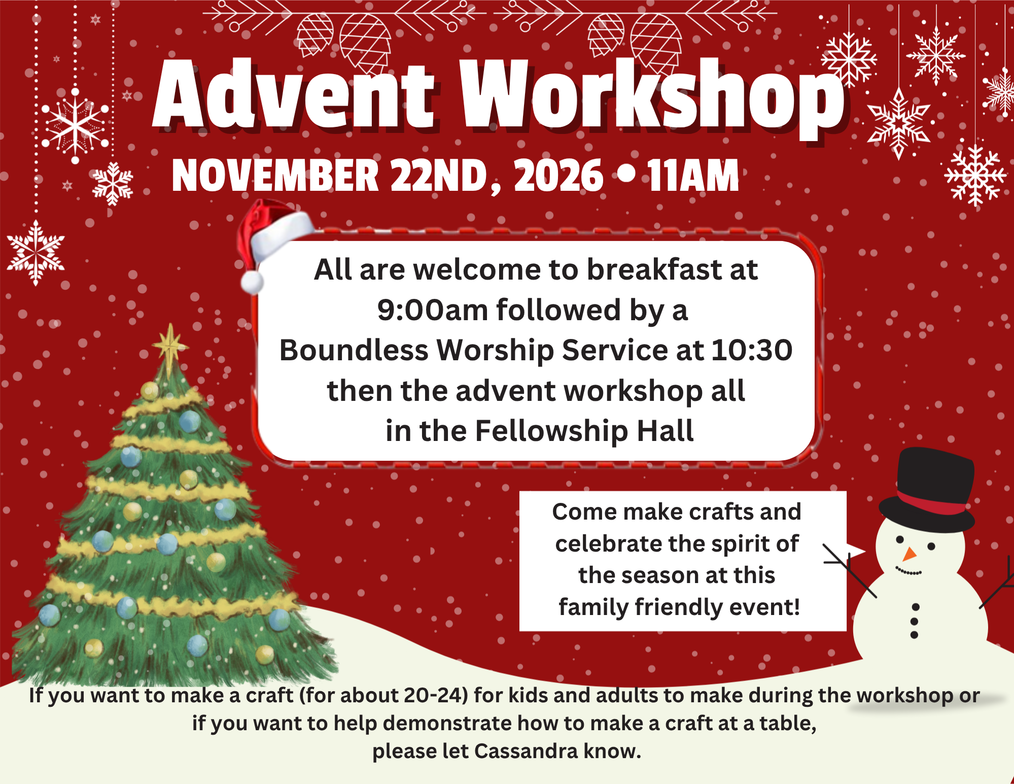 Advent Workshop

NOVEMBER 22ND, 2026 • 11AM

All are welcome to breakfast at 9:00am followed by a Boundless Worship Service at 10:30 then the advent workshop all in the Fellowship Hall

Come make crafts and celebrate the spirit of the season at this family friendly event!

If you want to make a craft (for about 20-24) for kids and adults to make during the workshop or if you want to help demonstrate how to make a craft at a table, please let Cassandra know.